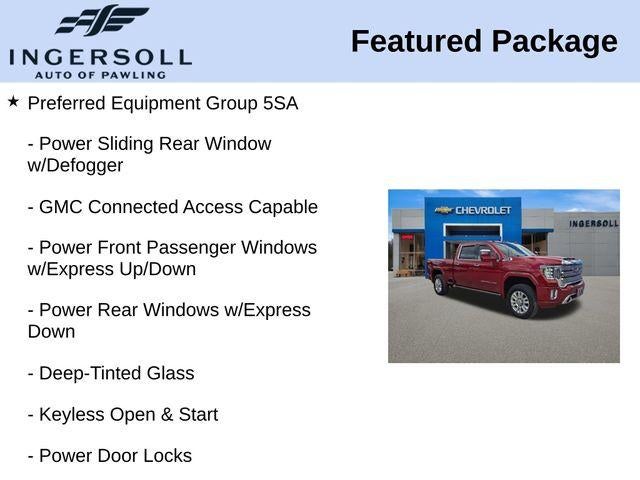 INGERSOLL
AUTO OF PAWLING

Featured Package

★ Preferred Equipment Group 5SA

- Power Sliding Rear Window w/Defogger

- GMC Connected Access Capable

- Power Front Passenger Windows w/Express Up/Down

- Power Rear Windows w/Express Down

- Deep-Tinted Glass

- Keyless Open & Start

- Power Door Locks

CHEVROLET

INGERSOLL